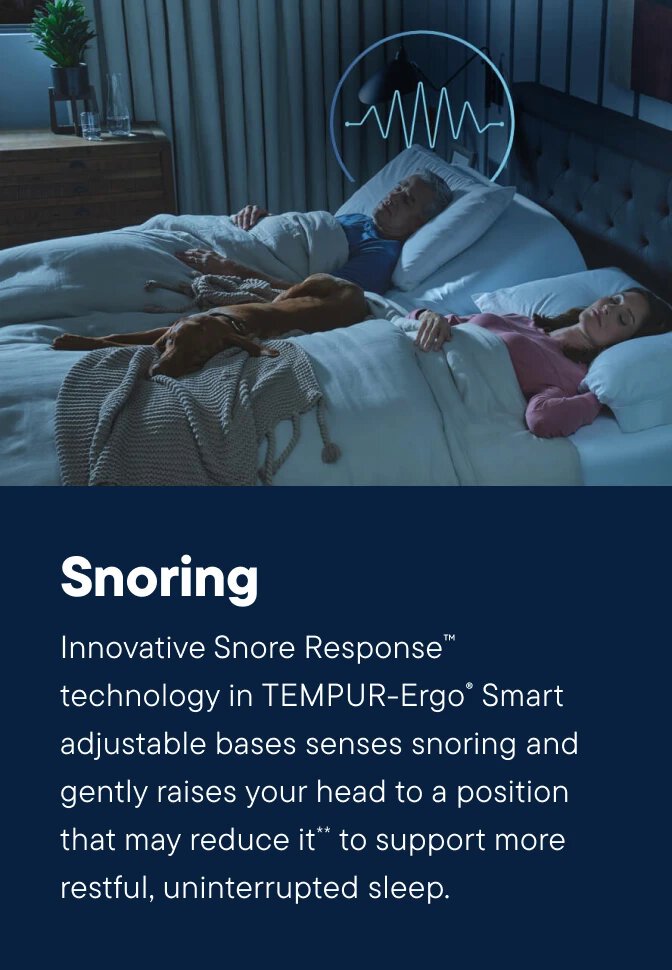 Snoring

Innovative Snore Response™ technology in TEMPUR-Ergo® Smart adjustable bases senses snoring and gently raises your head to a position that may reduce it** to support more restful, uninterrupted sleep.